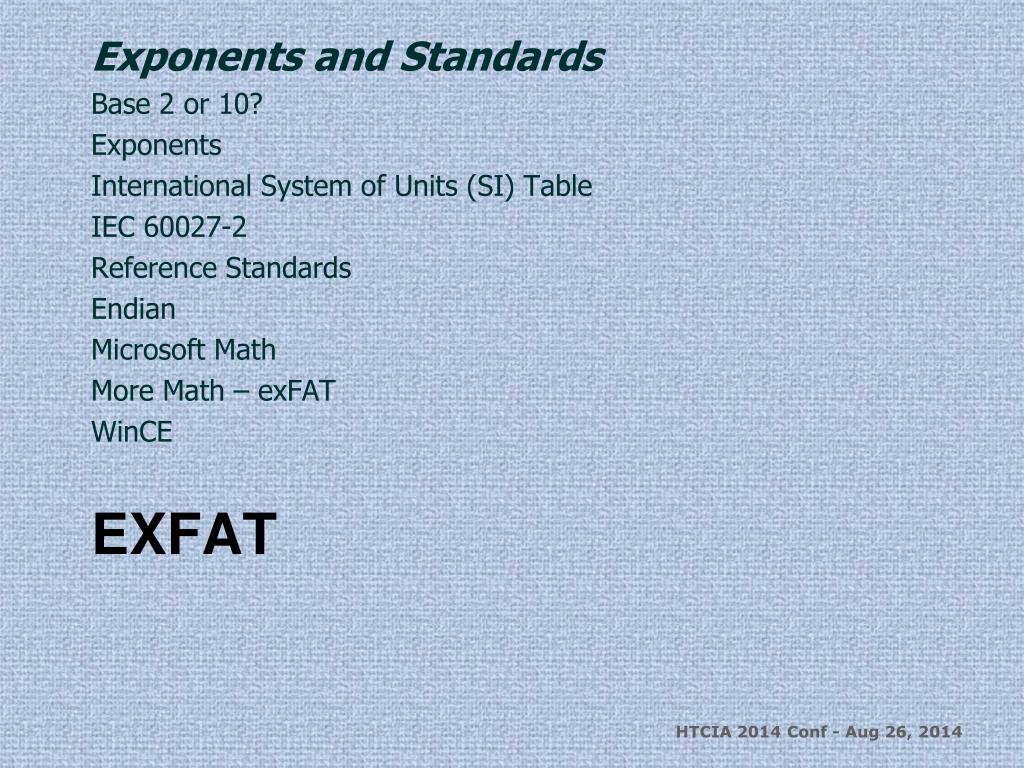 Exponents and Standards
Base 2 or 10?
Exponents
International System of Units (SI) Table
IEC 60027-2
Reference Standards
Endian
Microsoft Math
More Math – exFAT
WinCE

EXFAT

HTCIA 2014 Conf - Aug 26, 2014